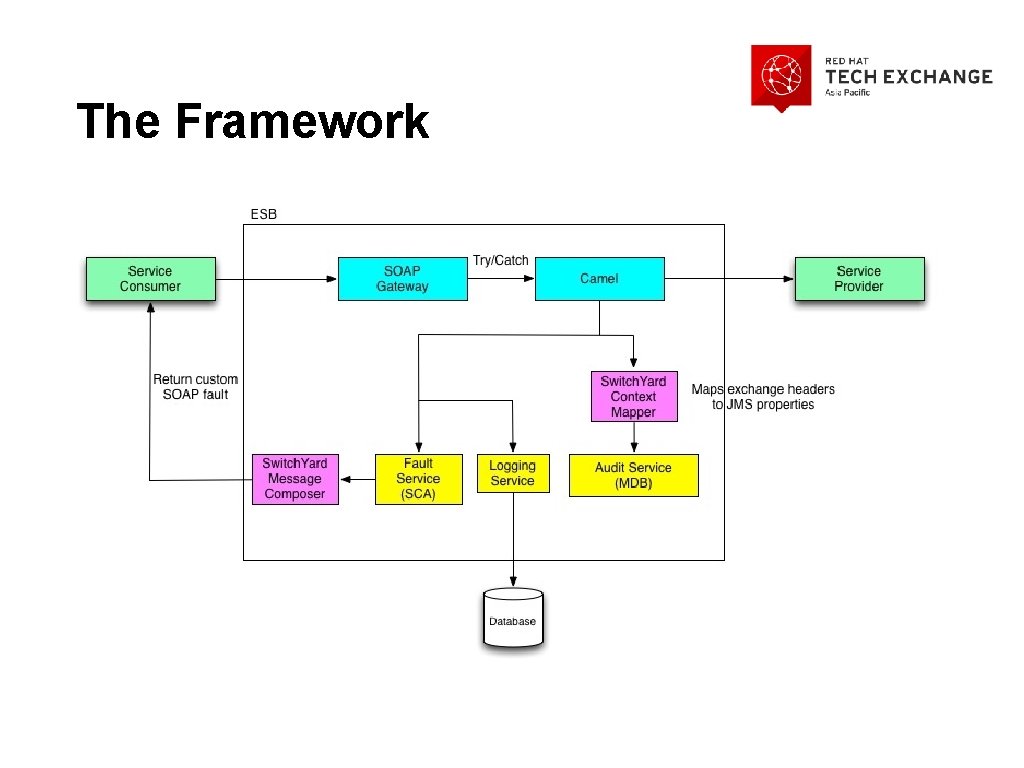 RED HAT
TECH EXCHANGE
Asia Pacific

The Framework

ESB

Service Consumer

SOAP Gateway

Try/Catch

Camel

Service Provider

Return custom SOAP fault

SwitchYard Context Mapper

Maps exchange headers to JMS properties

SwitchYard Message Composer

Fault Service (SCA)

Logging Service

Audit Service (MDB)

Database